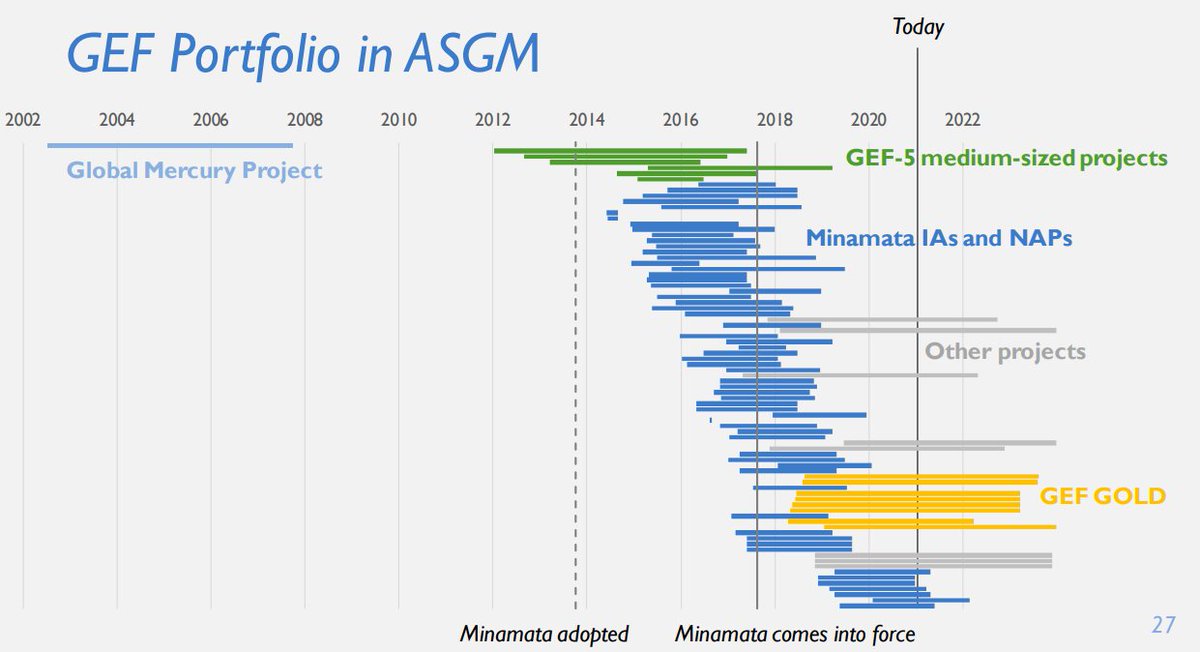 GEF Portfolio in ASGM

Today

2002 2004 2006 2008 2010 2012 2014 2016 2018 2020 2022

Global Mercury Project

GEF-5 medium-sized projects

Minamata IAs and NAPs

Other projects

GEF GOLD

Minamata adopted

Minamata comes into force

27